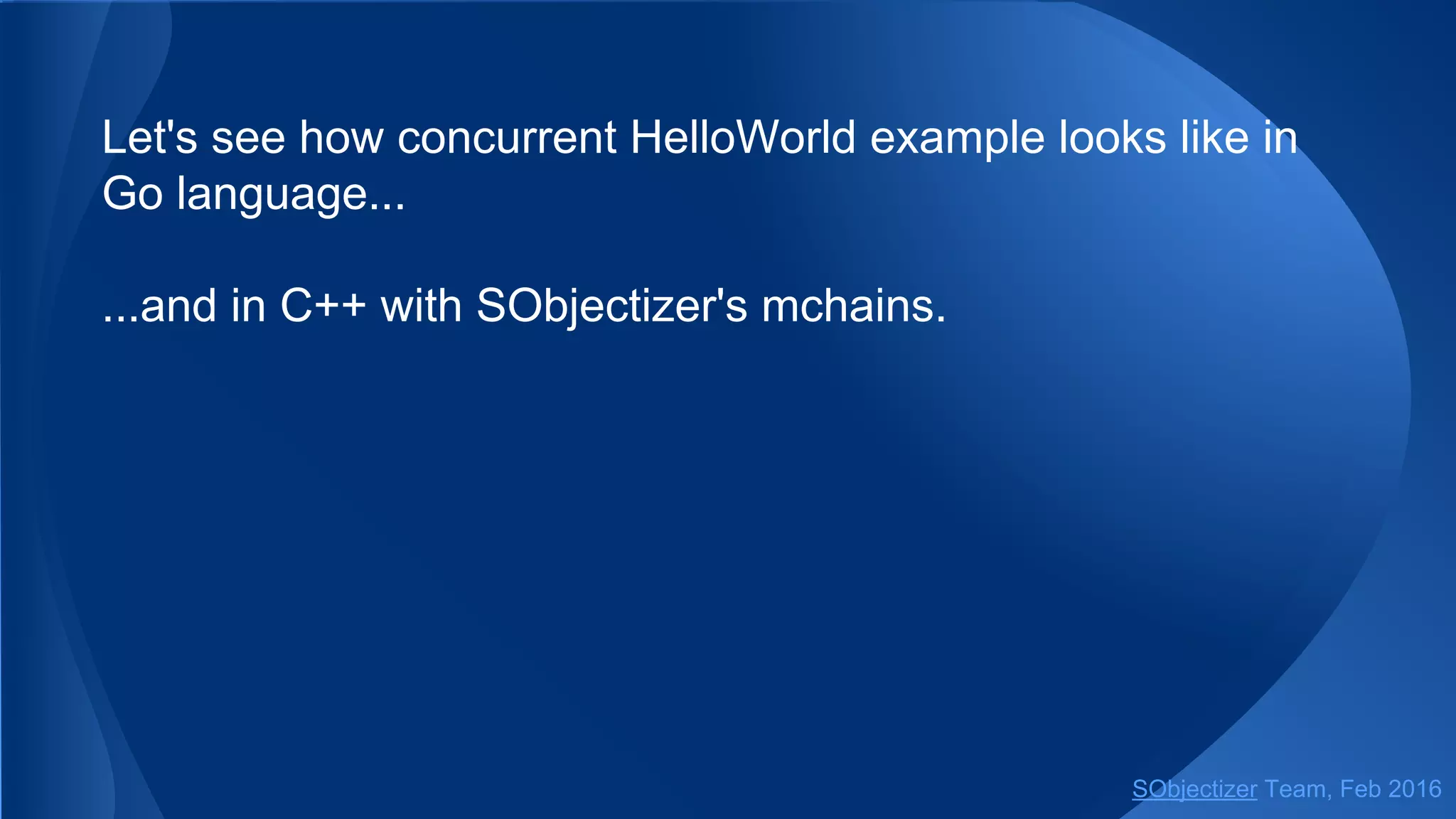 Let's see how concurrent HelloWorld example looks like in Go language...

...and in C++ with SObjectizer's mchains.

SObjectizer Team, Feb 2016